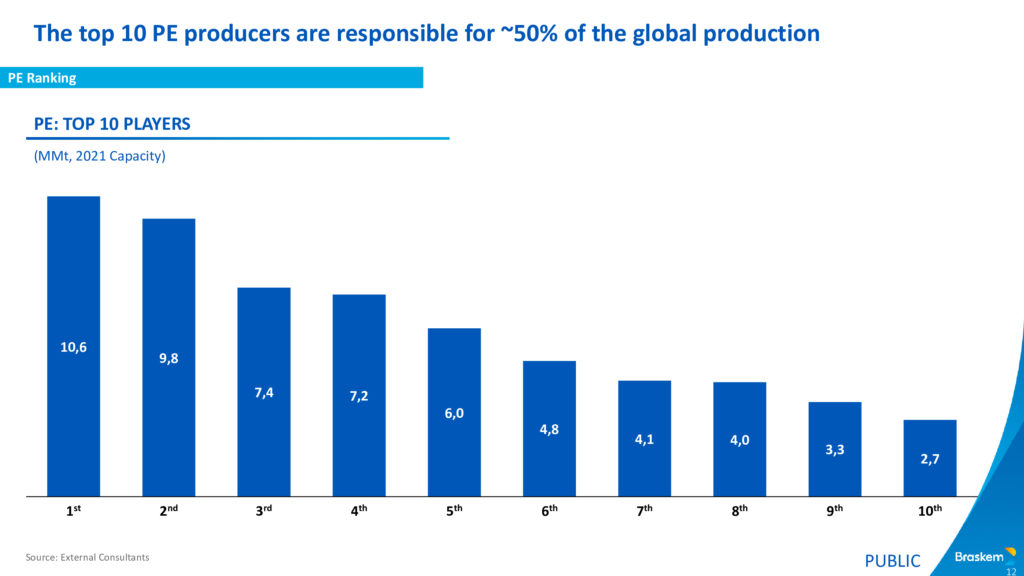 The top 10 PE producers are responsible for ~50% of the global production

PE Ranking

PE: TOP 10 PLAYERS

(MMt, 2021 Capacity)

10,6
9,8
7,4
7,2
6,0
4,8
4,1
4,0
3,3
2,7

1st
2nd
3rd
4th
5th
6th
7th
8th
9th
10th

Source: External Consultants

PUBLIC

Braskem

12